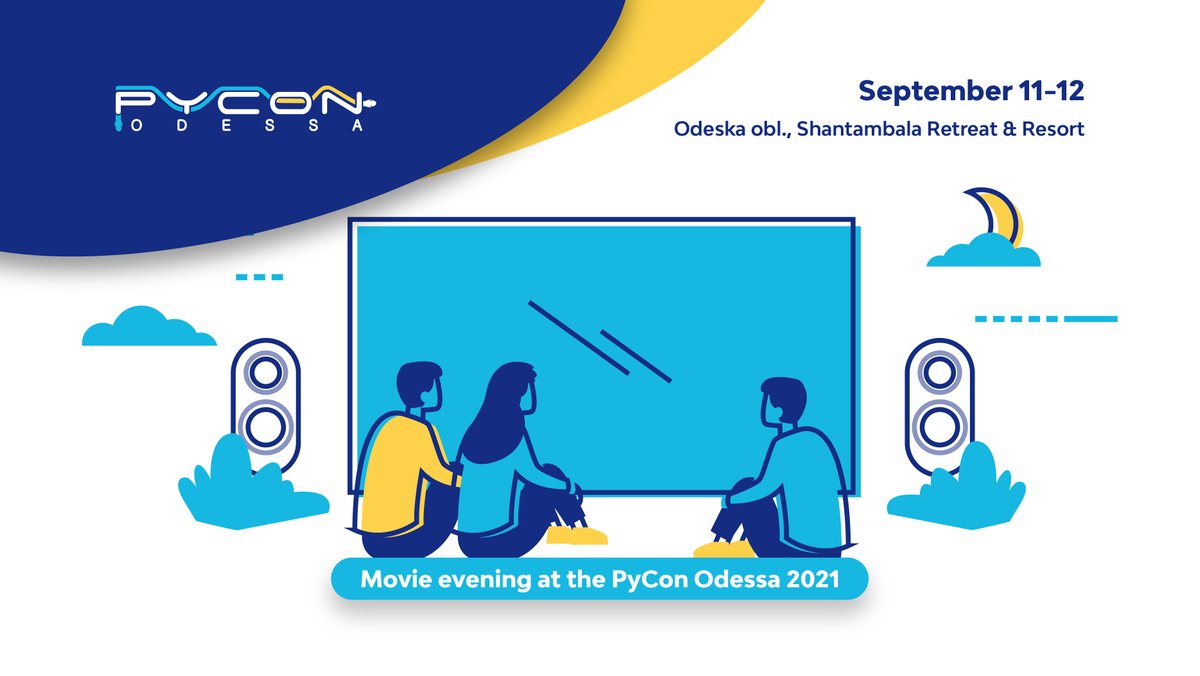 PYCON
ODESSA

September 11-12
Odeska obl., Shantambala Retreat & Resort

Movie evening at the PyCon Odessa 2021